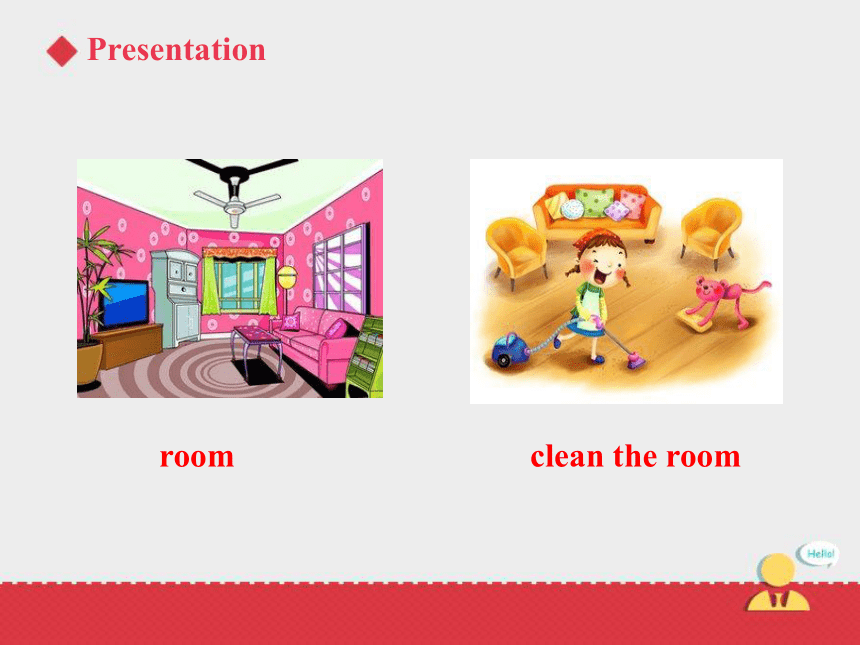 Presentation

room

clean the room

Hello!